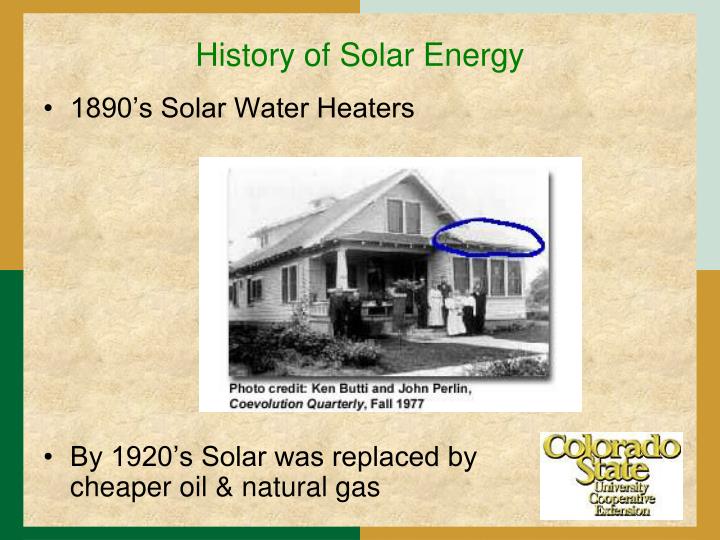 History of Solar Energy

• 1890's Solar Water Heaters

Photo credit: Ken Butti and John Perlin, Coevolution Quarterly, Fall 1977

• By 1920's Solar was replaced by cheaper oil & natural gas

Colorado State University Cooperative Extension